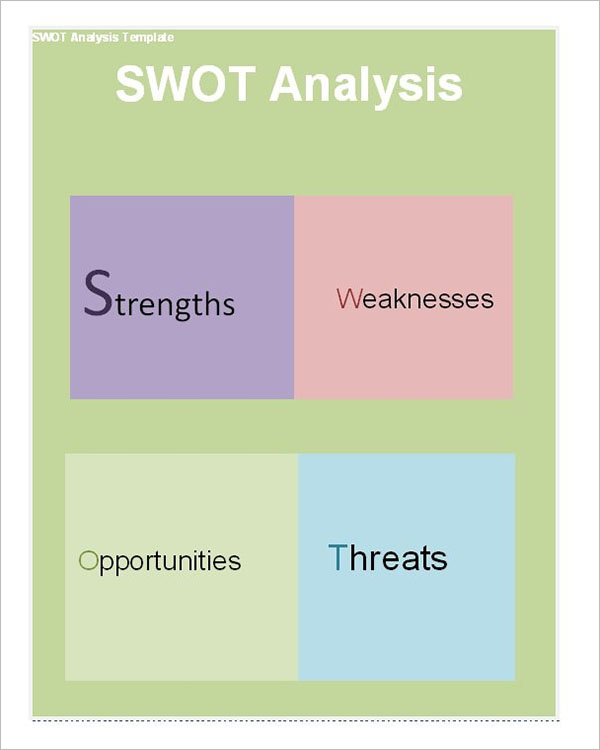 SWOT Analysis Template

SWOT Analysis

Strengths

Weaknesses

Opportunities

Threats